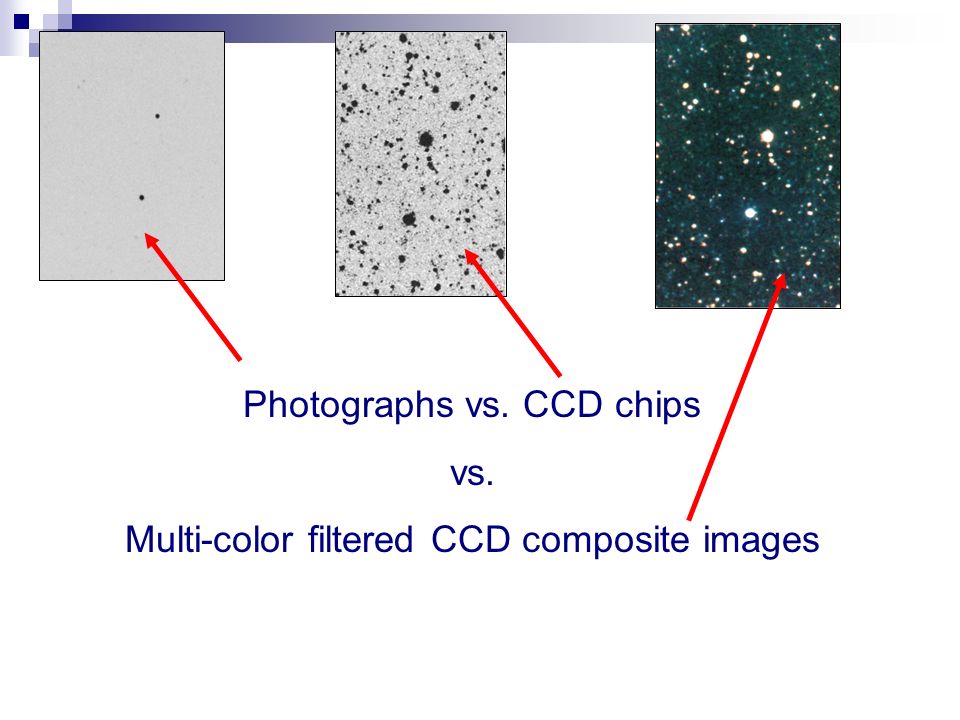 Photographs vs. CCD chips

vs.

Multi-color filtered CCD composite images